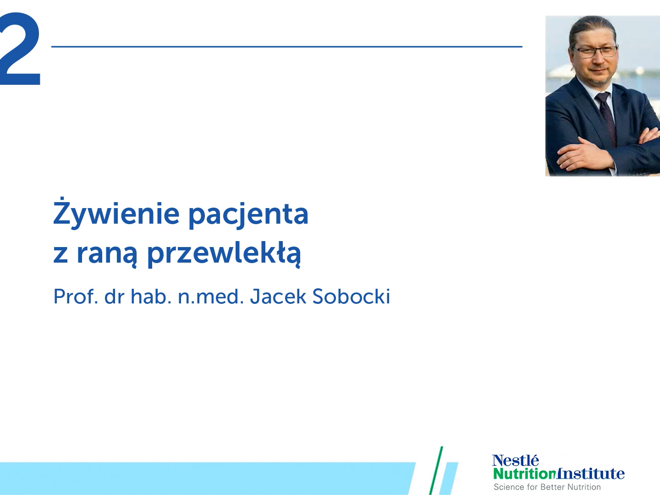 2

Żywienie pacjenta z raną przewlekłą

Prof. dr hab. n.med. Jacek Sobocki

Nestlé NutritionInstitute
Science for Better Nutrition